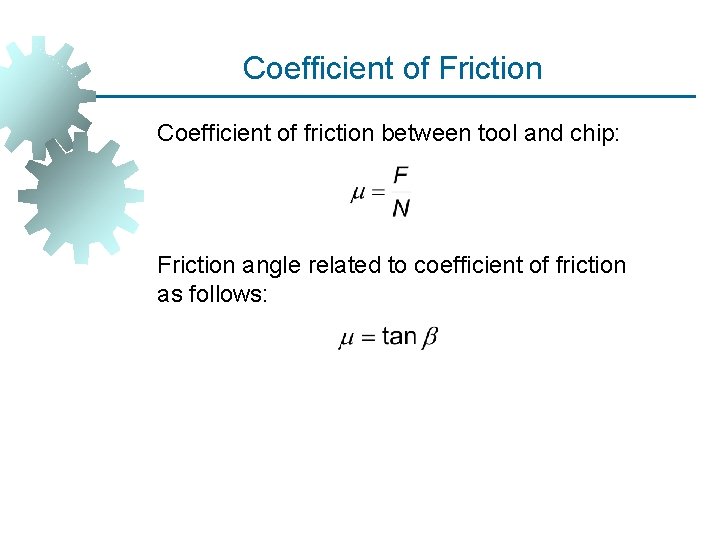 Coefficient of Friction

Coefficient of friction between tool and chip:

$\mu = \frac{F}{N}$

Friction angle related to coefficient of friction as follows:

$\mu = \tan \beta$